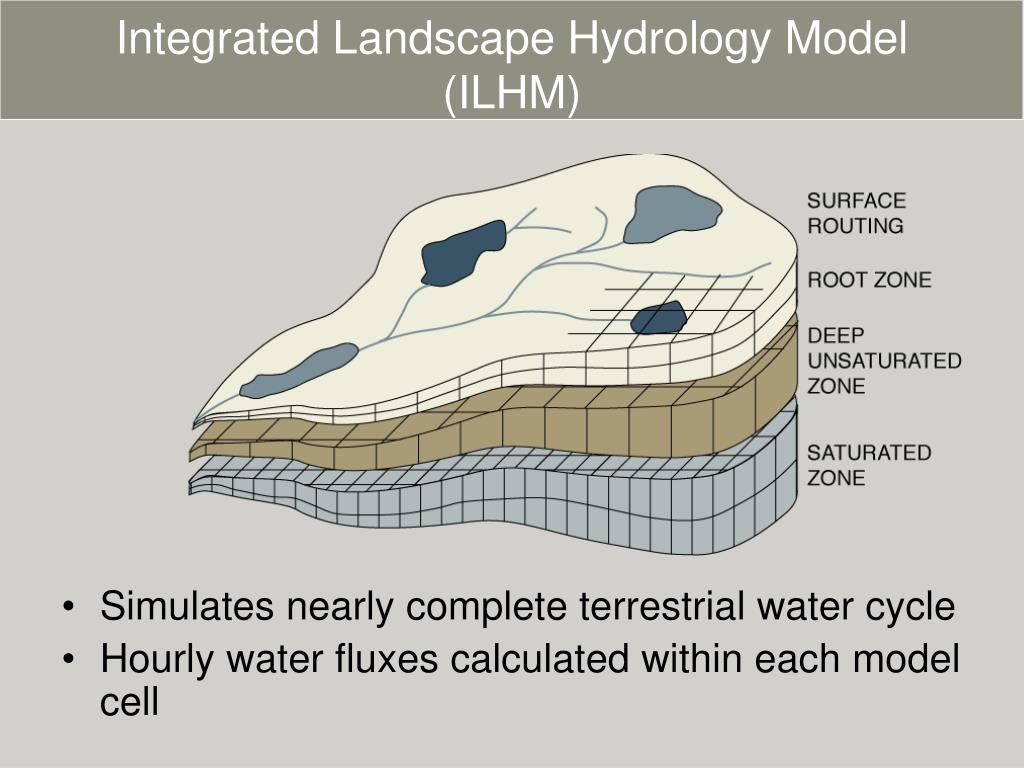 Integrated Landscape Hydrology Model (ILHM)

SURFACE ROUTING

ROOT ZONE

DEEP UNSATURATED ZONE

SATURATED ZONE

• Simulates nearly complete terrestrial water cycle
• Hourly water fluxes calculated within each model cell